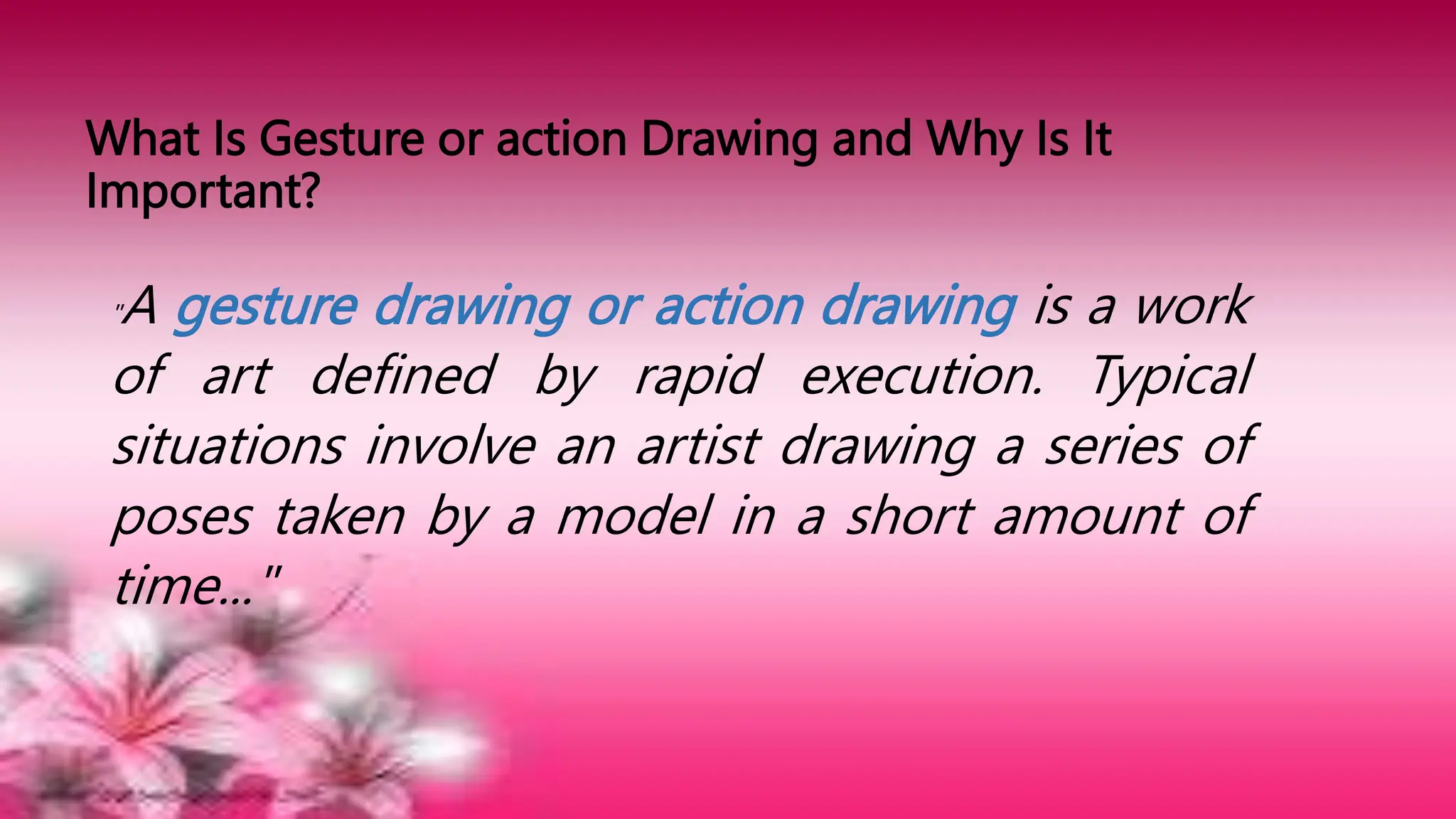 What Is Gesture or action Drawing and Why Is It Important?

"A gesture drawing or action drawing is a work of art defined by rapid execution. Typical situations involve an artist drawing a series of poses taken by a model in a short amount of time..."